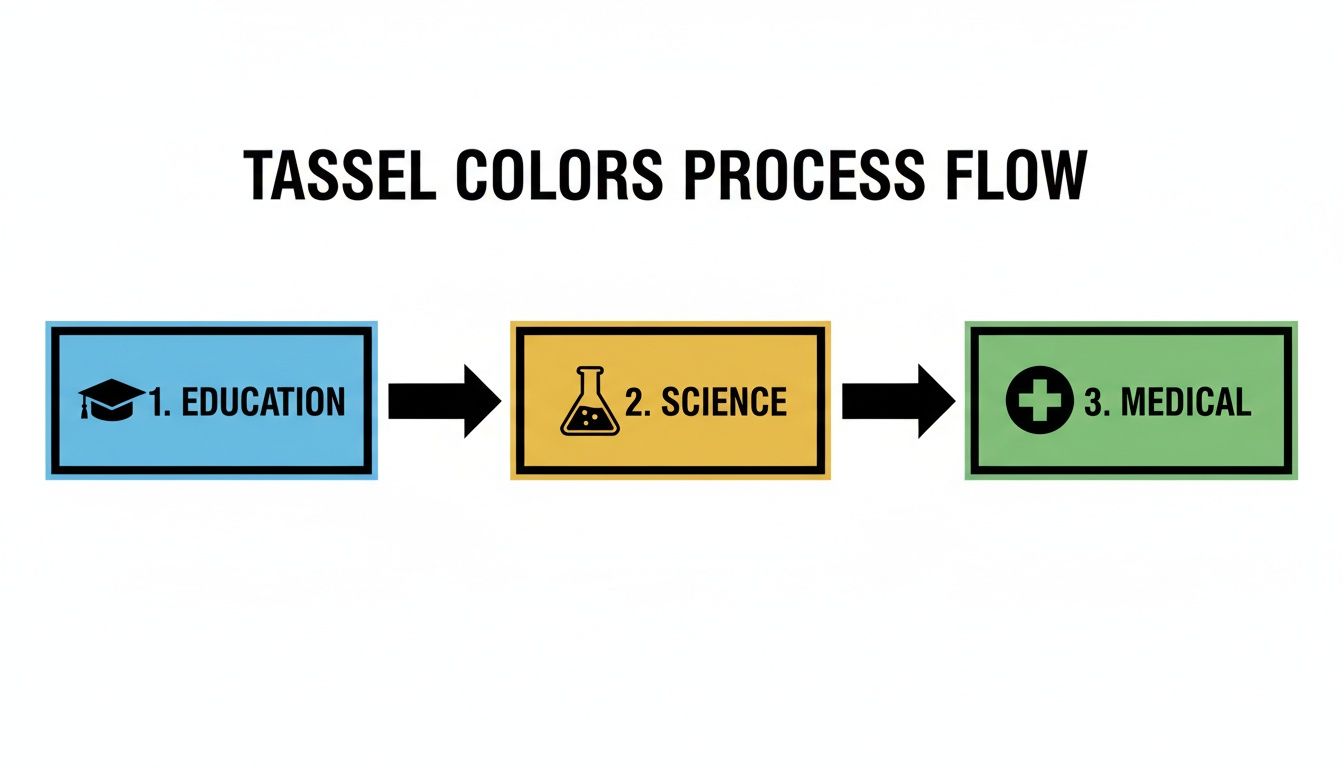 TASSEL COLORS PROCESS FLOW

1. EDUCATION

2. SCIENCE

3. MEDICAL